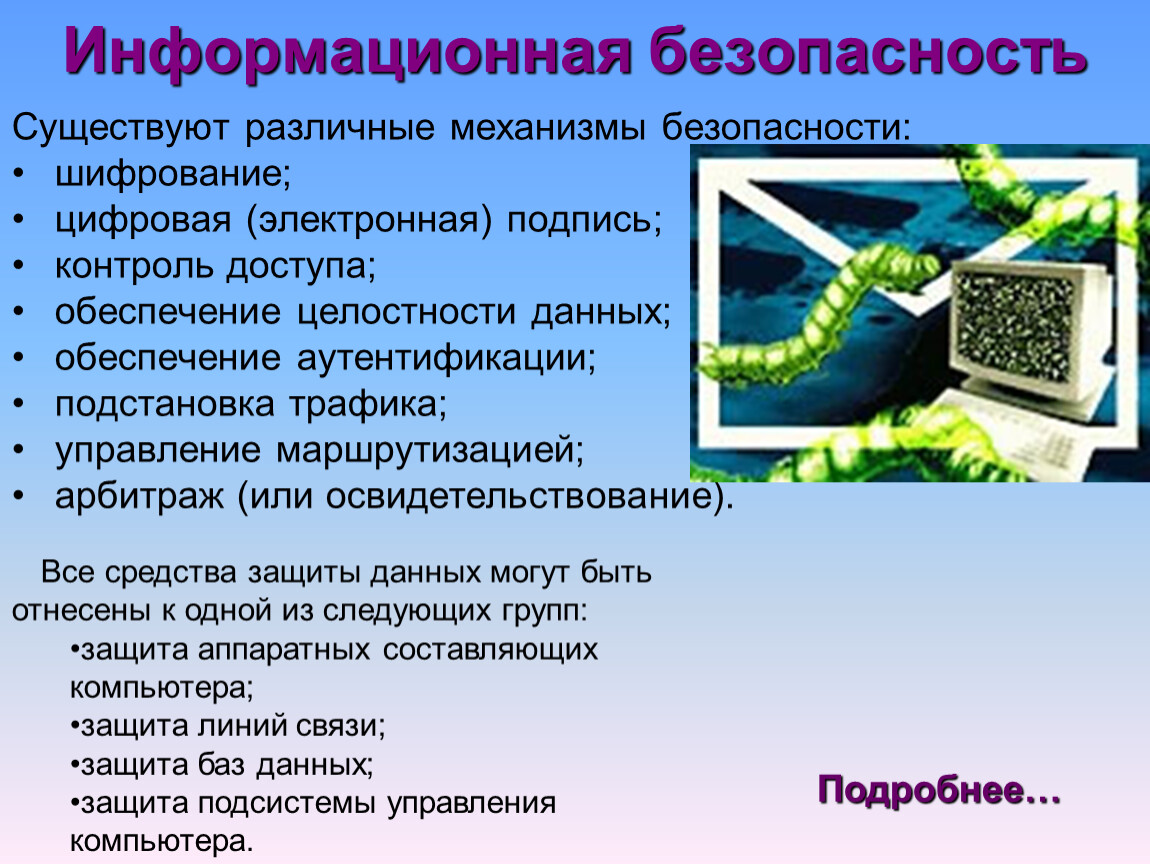 Информационная безопасность

Существуют различные механизмы безопасности:
• шифрование;
• цифровая (электронная) подпись;
• контроль доступа;
• обеспечение целостности данных;
• обеспечение аутентификации;
• подстановка трафика;
• управление маршрутизацией;
• арбитраж (или освидетельствование).

Все средства защиты данных могут быть отнесены к одной из следующих групп:
•защита аппаратных составляющих компьютера;
•защита линий связи;
•защита баз данных;
•защита подсистемы управления компьютера.

Подробнее…